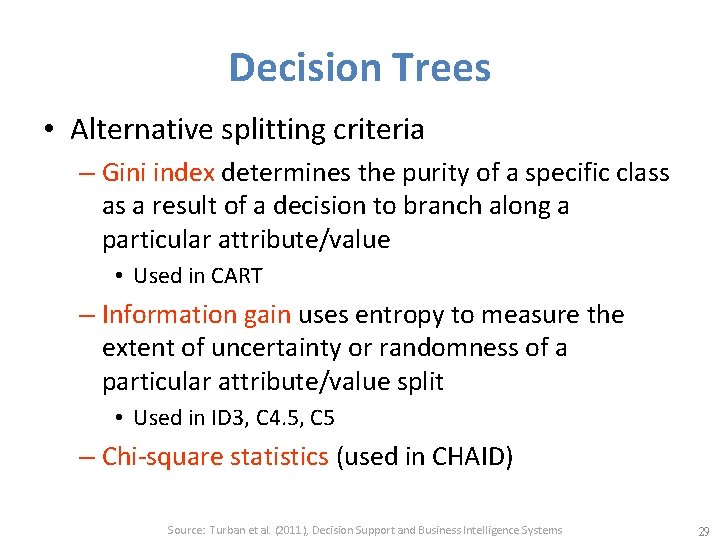 Decision Trees

• Alternative splitting criteria

– Gini index determines the purity of a specific class as a result of a decision to branch along a particular attribute/value

• Used in CART

– Information gain uses entropy to measure the extent of uncertainty or randomness of a particular attribute/value split

• Used in ID3, C4.5, C5

– Chi-square statistics (used in CHAID)

Source: Turban et al. (2011), Decision Support and Business Intelligence Systems

29